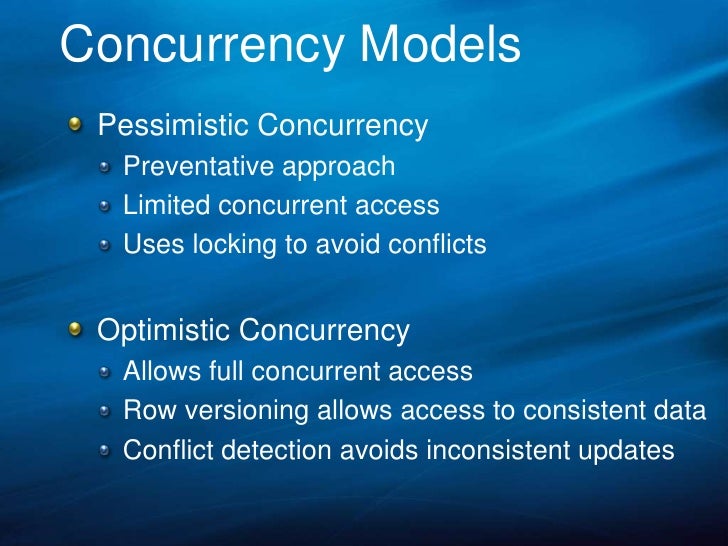 Concurrency Models

Pessimistic Concurrency
Preventative approach
Limited concurrent access
Uses locking to avoid conflicts

Optimistic Concurrency
Allows full concurrent access
Row versioning allows access to consistent data
Conflict detection avoids inconsistent updates